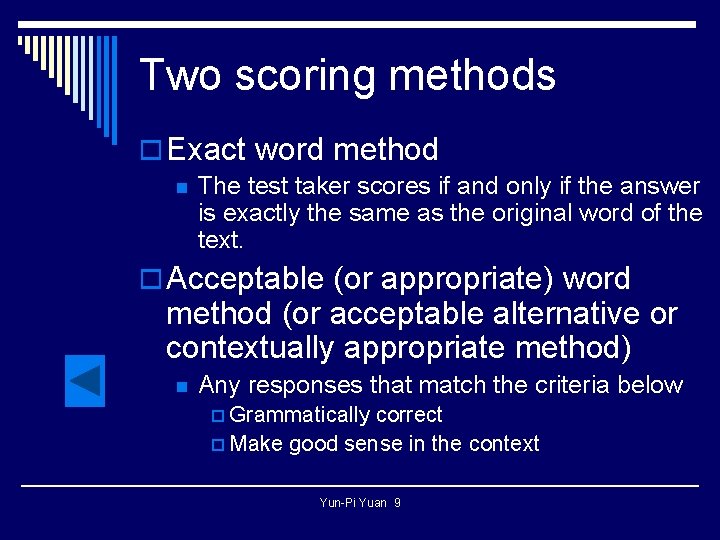 Two scoring methods

Exact word method

The test taker scores if and only if the answer is exactly the same as the original word of the text.

Acceptable (or appropriate) word method (or acceptable alternative or contextually appropriate method)

Any responses that match the criteria below

Grammatically correct

Make good sense in the context

Yun-Pi Yuan 9